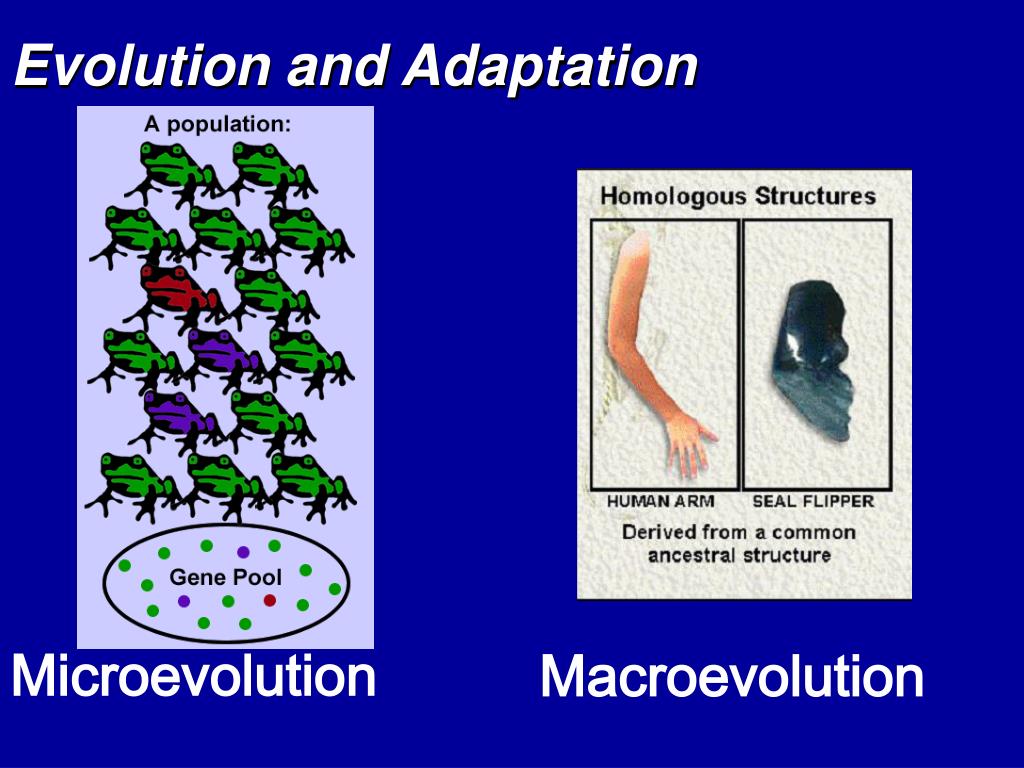 Evolution and Adaptation

A population:

Gene Pool

Microevolution

Homologous Structures

HUMAN ARM

SEAL FLIPPER

Derived from a common ancestral structure

Macroevolution